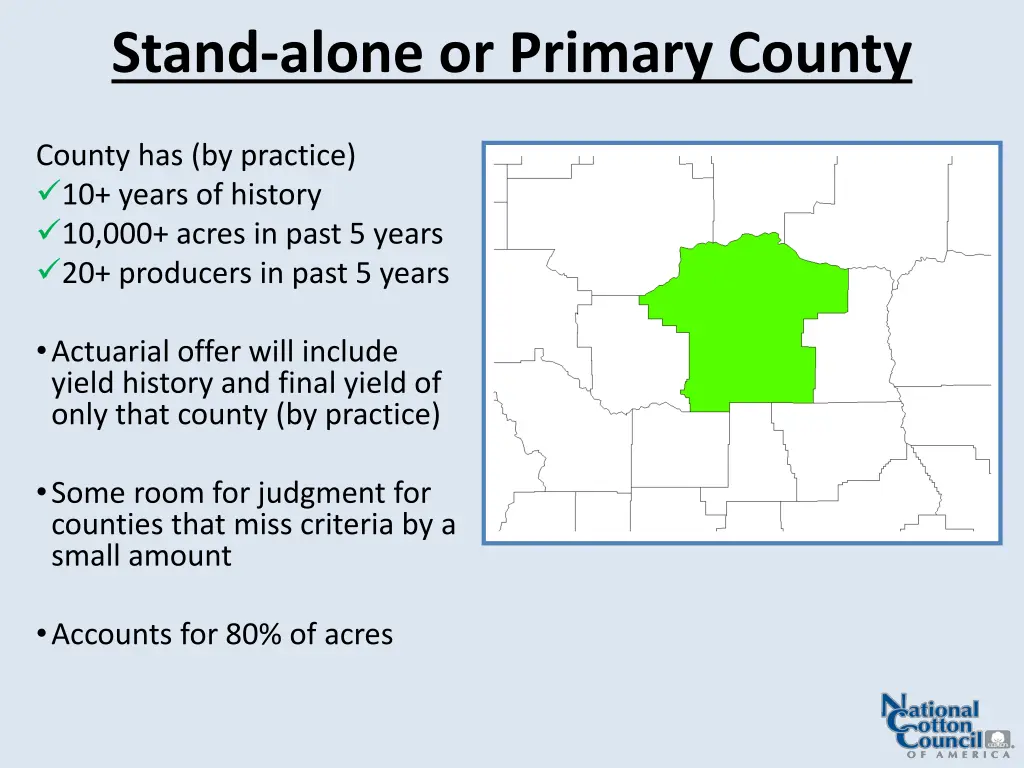 Stand-alone or Primary County

County has (by practice)
✓10+ years of history
✓10,000+ acres in past 5 years
✓20+ producers in past 5 years

• Actuarial offer will include yield history and final yield of only that county (by practice)

• Some room for judgment for counties that miss criteria by a small amount

• Accounts for 80% of acres

National Cotton Council OF AMERICA